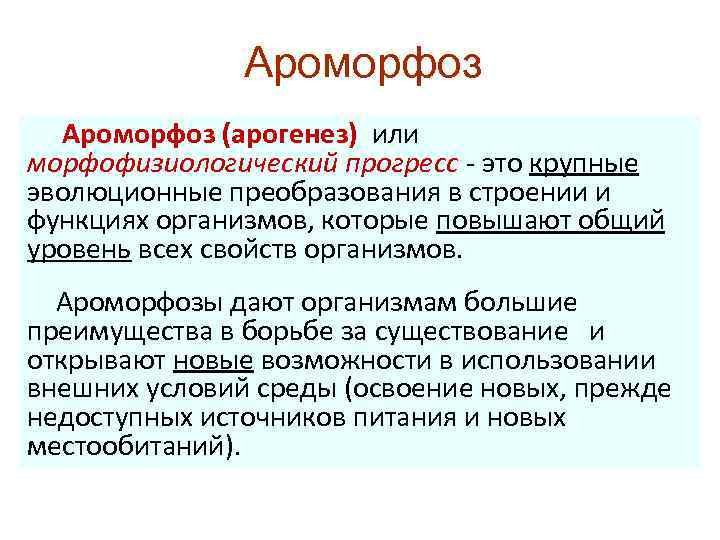 Ароморфоз

Ароморфоз (арогенез) или морфофизиологический прогресс - это крупные эволюционные преобразования в строении и функциях организмов, которые повышают общий уровень всех свойств организмов.

Ароморфозы дают организмам большие преимущества в борьбе за существование и открывают новые возможности в использовании внешних условий среды (освоение новых, прежде недоступных источников питания и новых местообитаний).